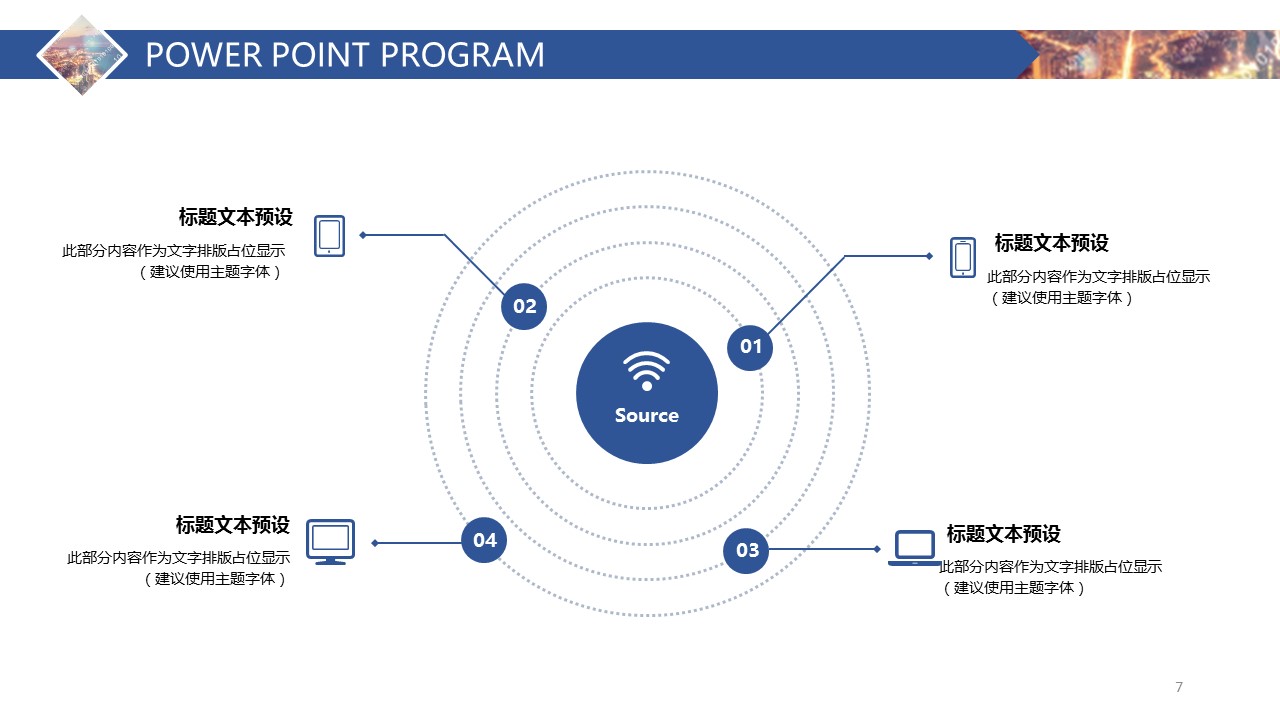 POWER POINT PROGRAM

标题文本预设
此部分内容作为文字排版占位显示
（建议使用主题字体）

02

标题文本预设
此部分内容作为文字排版占位显示
（建议使用主题字体）

01

Source

标题文本预设
此部分内容作为文字排版占位显示
（建议使用主题字体）

04

03

标题文本预设
此部分内容作为文字排版占位显示
（建议使用主题字体）

7